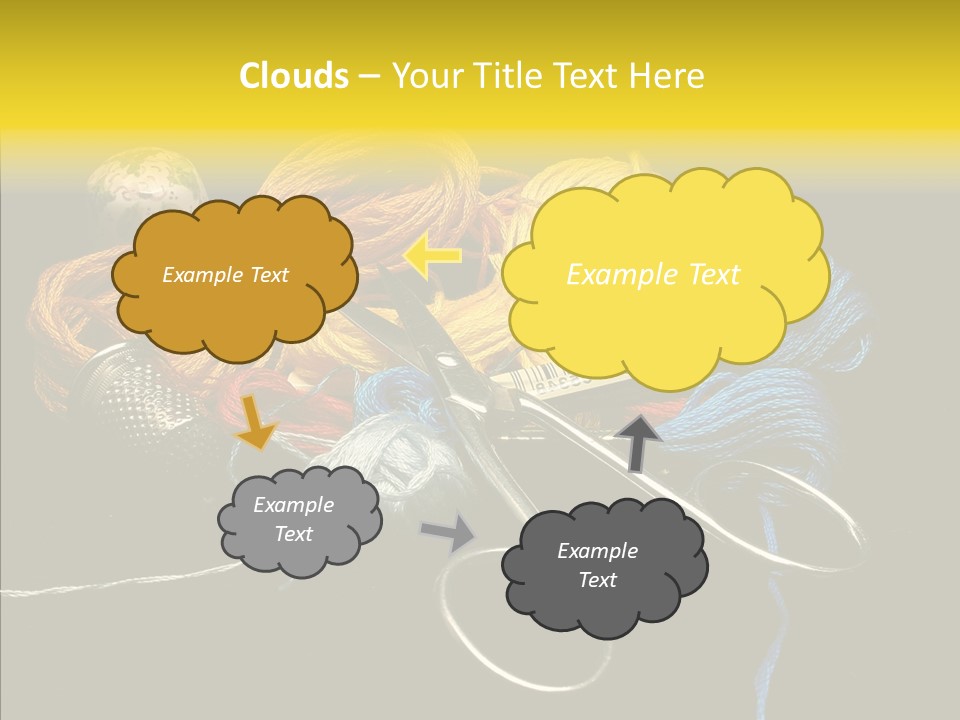 Clouds – Your Title Text Here

Example Text

Example Text

Example Text

Example Text